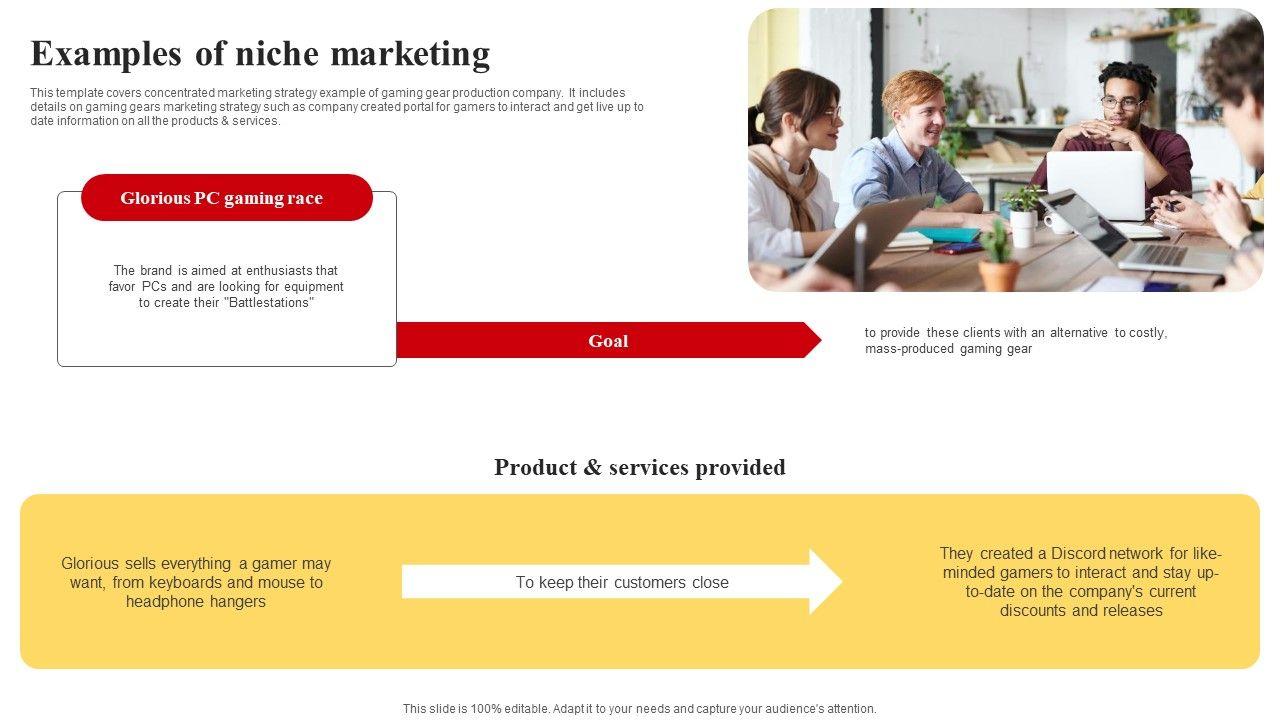 Examples of niche marketing

This template covers concentrated marketing strategy example of gaming gear production company. It includes details on gaming gears marketing strategy such as company created portal for gamers to interact and get live up to date information on all the products & services.

Glorious PC gaming race

The brand is aimed at enthusiasts that favor PCs and are looking for equipment to create their "Battlestations"

Goal

to provide these clients with an alternative to costly, mass-produced gaming gear

Product & services provided

Glorious sells everything a gamer may want, from keyboards and mouse to headphone hangers

To keep their customers close

They created a Discord network for like-minded gamers to interact and stay up-to-date on the company's current discounts and releases

This slide is 100% editable. Adapt it to your needs and capture your audience's attention.